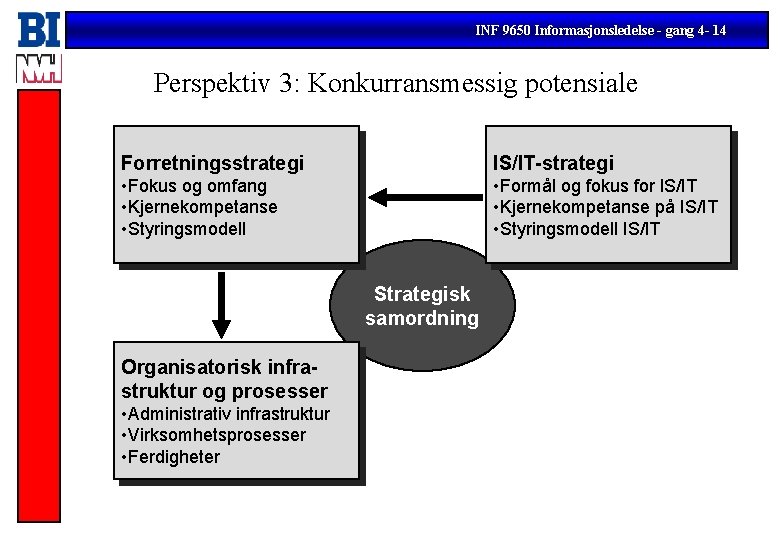 BI

INF 9650 Informasjonsledelse - gang 4- 14

Perspektiv 3: Konkurransmessig potensiale

Forretningsstrategi
•Fokus og omfang
•Kjernekompetanse
•Styringsmodell

IS/IT-strategi
•Formål og fokus for IS/IT
•Kjernekompetanse på IS/IT
•Styringsmodell IS/IT

Strategisk samordning

Organisatorisk infrastruktur og prosesser
•Administrativ infrastruktur
•Virksomhetsprosesser
•Ferdigheter